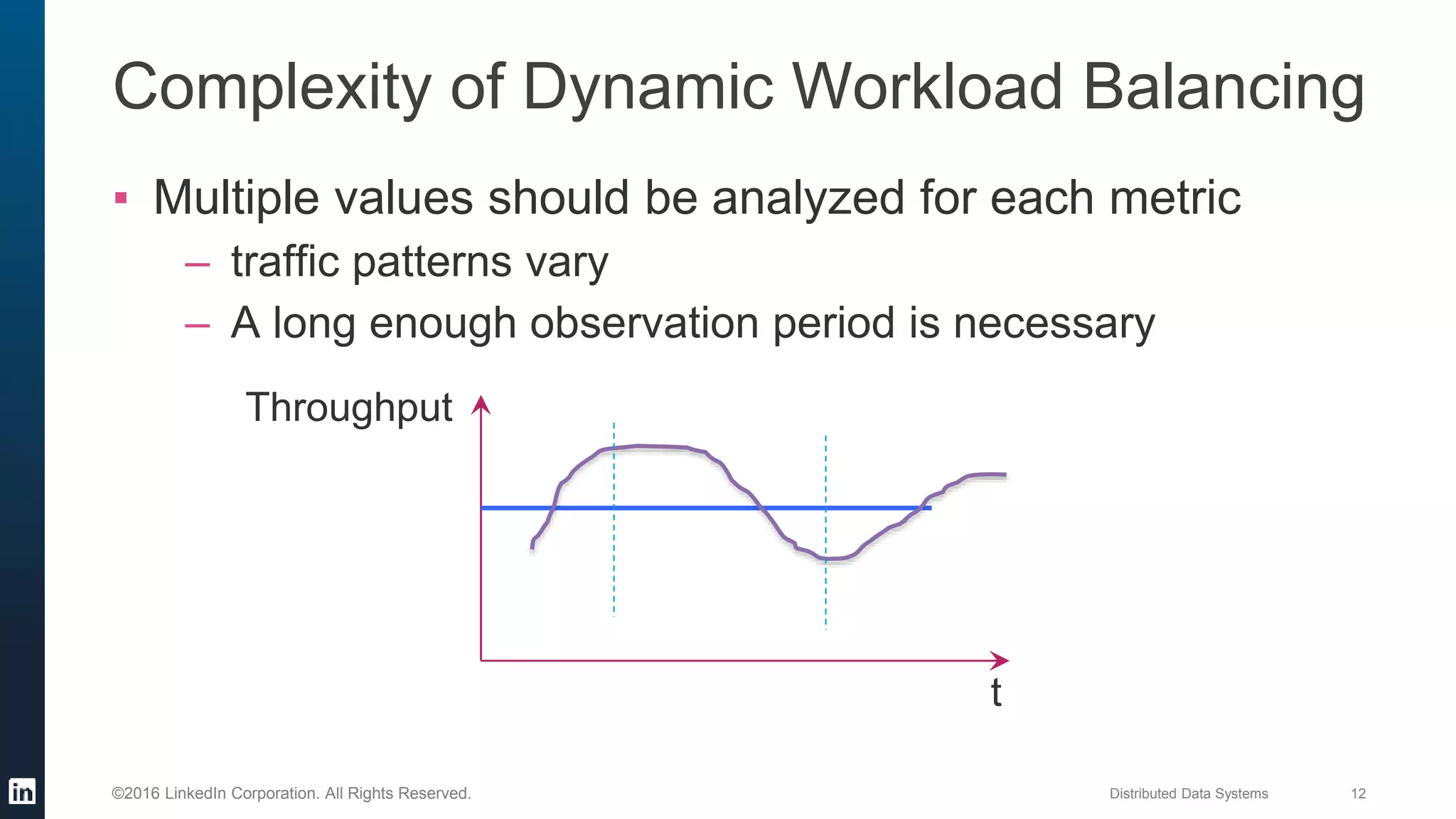 Complexity of Dynamic Workload Balancing

▪ Multiple values should be analyzed for each metric
– traffic patterns vary
– A long enough observation period is necessary

Throughput

t

in

©2016 LinkedIn Corporation. All Rights Reserved.

Distributed Data Systems

12